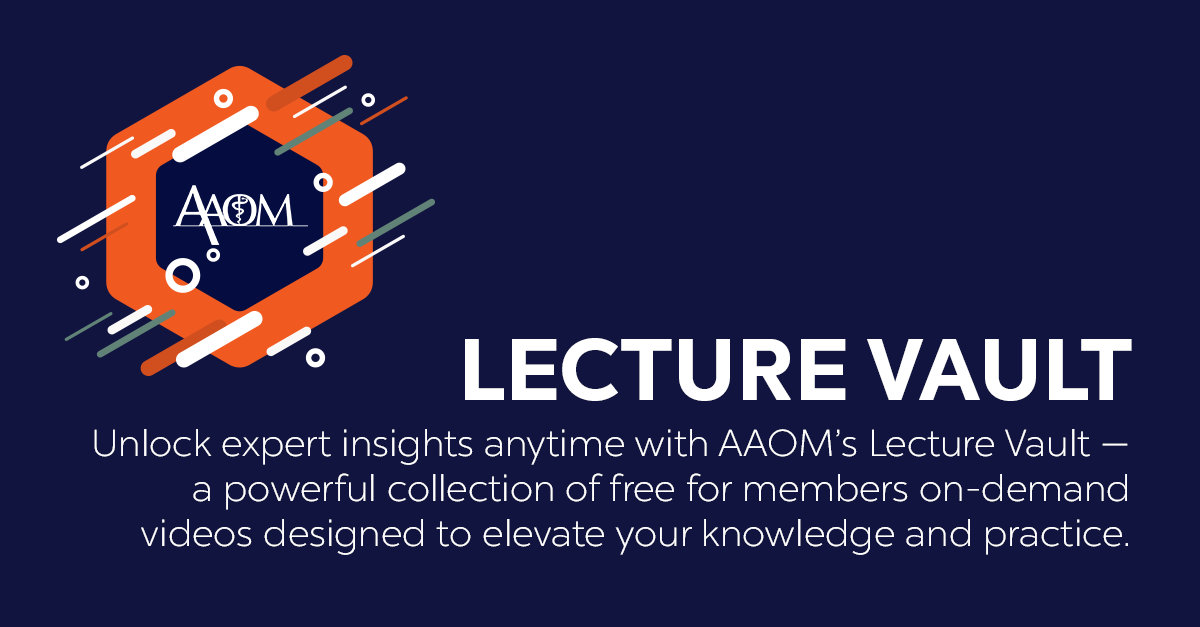 AAOM

LECTURE VAULT

Unlock expert insights anytime with AAOM's Lecture Vault — a powerful collection of free for members on-demand videos designed to elevate your knowledge and practice.